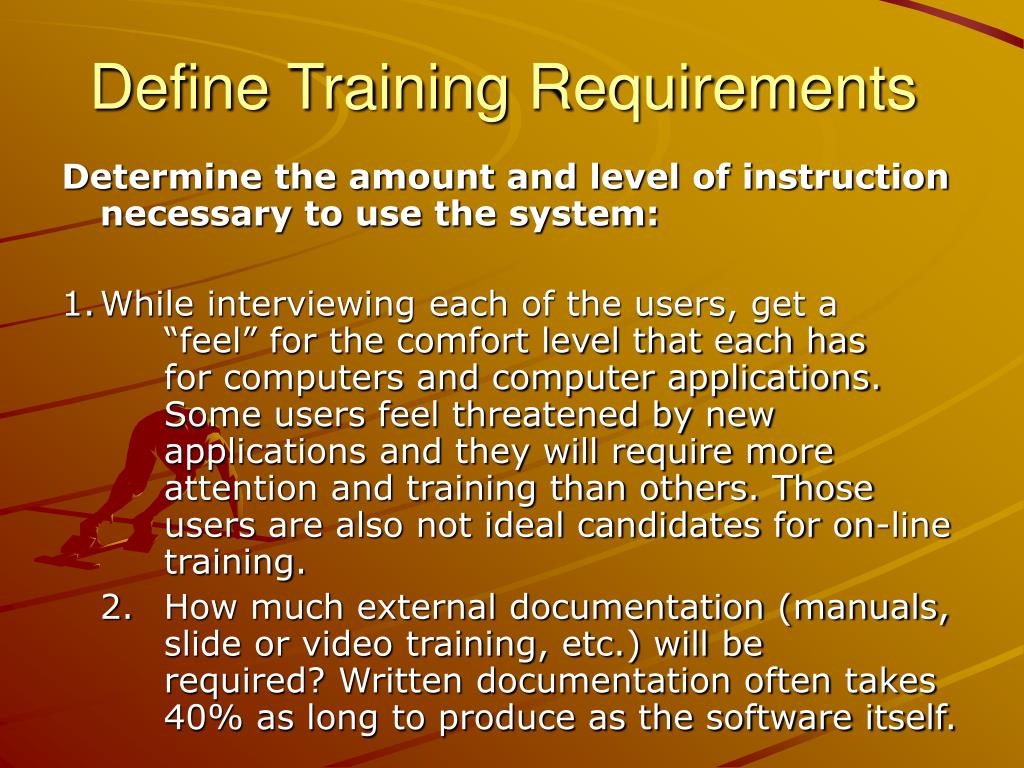 Define Training Requirements

Determine the amount and level of instruction necessary to use the system:

1. While interviewing each of the users, get a “feel” for the comfort level that each has for computers and computer applications. Some users feel threatened by new applications and they will require more attention and training than others. Those users are also not ideal candidates for on-line training.

2. How much external documentation (manuals, slide or video training, etc.) will be required? Written documentation often takes 40% as long to produce as the software itself.